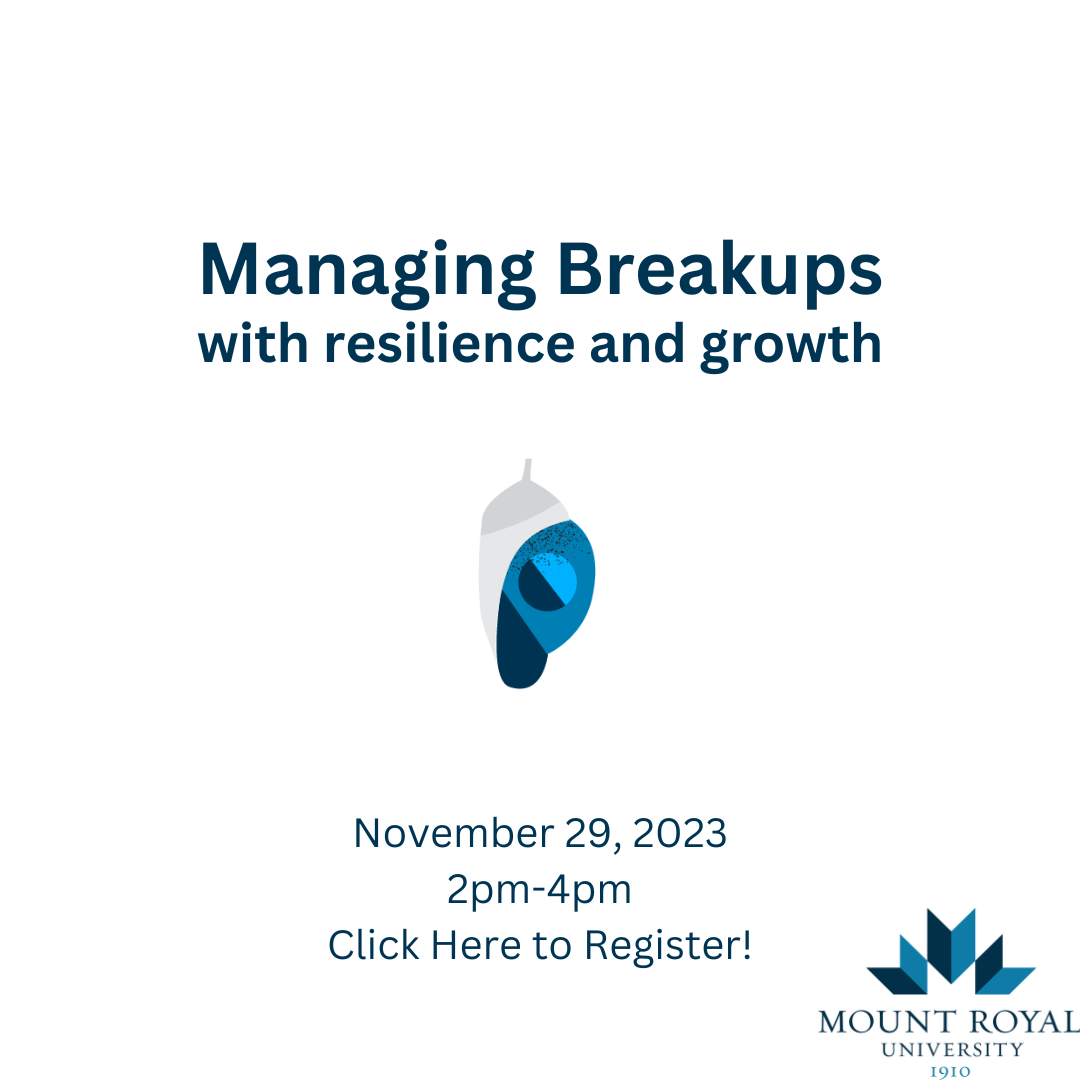 Managing Breakups
with resilience and growth

November 29, 2023
2pm-4pm
Click Here to Register!

MOUNT ROYAL
UNIVERSITY
1910